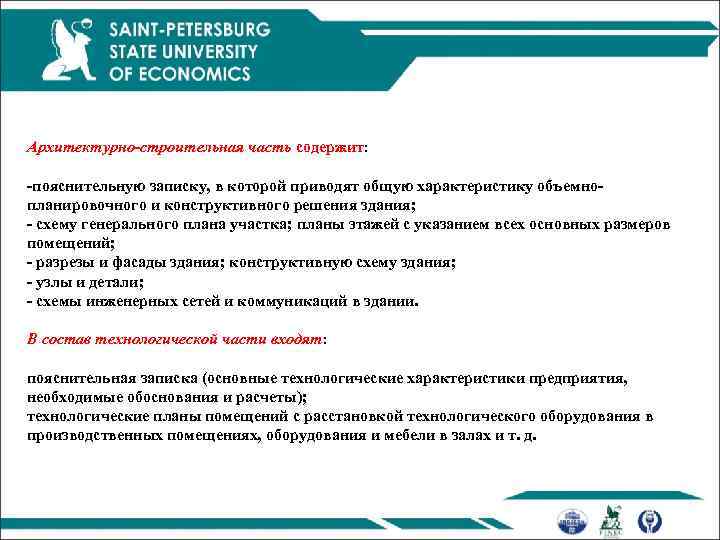 SAINT-PETERSBURG
STATE UNIVERSITY
OF ECONOMICS

Архитектурно-строительная часть содержит:

-пояснительную записку, в которой приводят общую характеристику объемно-планировочного и конструктивного решения здания;
- схему генерального плана участка; планы этажей с указанием всех основных размеров помещений;
- разрезы и фасады здания; конструктивную схему здания;
- узлы и детали;
- схемы инженерных сетей и коммуникаций в здании.

В состав технологической части входят:

пояснительная записка (основные технологические характеристики предприятия, необходимые обоснования и расчеты);
технологические планы помещений с расстановкой технологического оборудования в производственных помещениях, оборудования и мебели в залах и т. д.